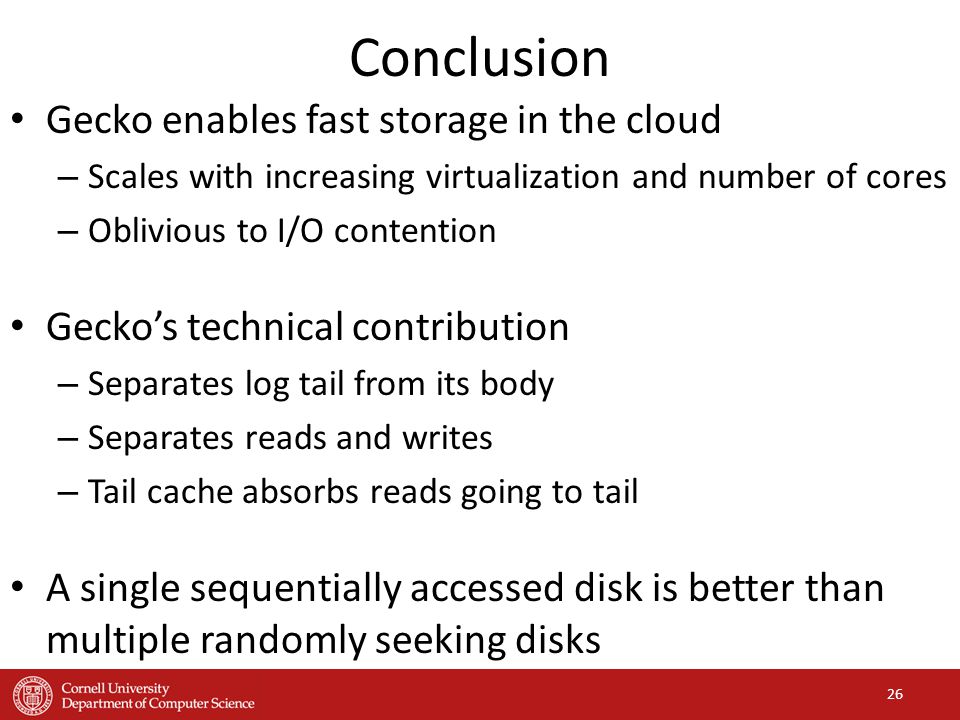 Conclusion

• Gecko enables fast storage in the cloud
– Scales with increasing virtualization and number of cores
– Oblivious to I/O contention

• Gecko's technical contribution
– Separates log tail from its body
– Separates reads and writes
– Tail cache absorbs reads going to tail

• A single sequentially accessed disk is better than multiple randomly seeking disks

Cornell University
Department of Computer Science

26